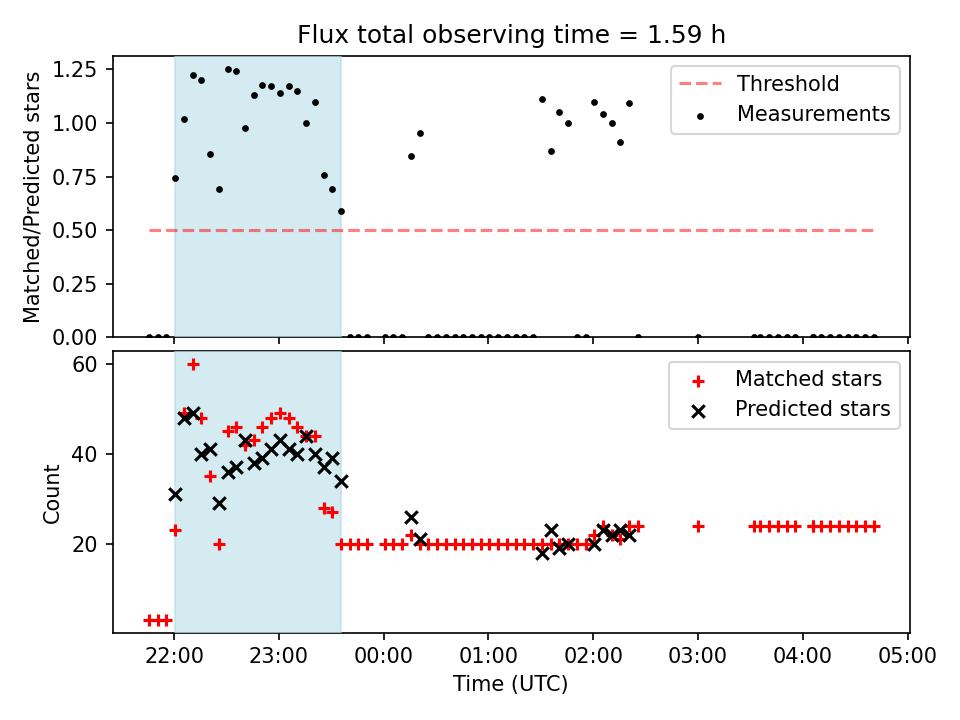 Flux total observing time = 1.59 h

Matched/Predicted stars

1.25
1.00
0.75
0.50
0.25
0.00

Threshold
Measurements

Count

60
40
20

Matched stars
Predicted stars

22:00 23:00 00:00 01:00 02:00 03:00 04:00 05:00
Time (UTC)